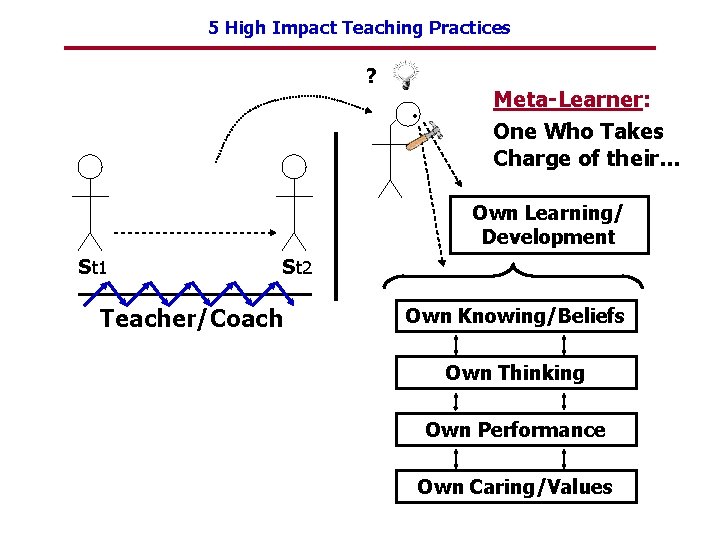 5 High Impact Teaching Practices

?

Meta-Learner: One Who Takes Charge of their...

St1

St2

Teacher/Coach

Own Learning/ Development

Own Knowing/Beliefs

Own Thinking

Own Performance

Own Caring/Values